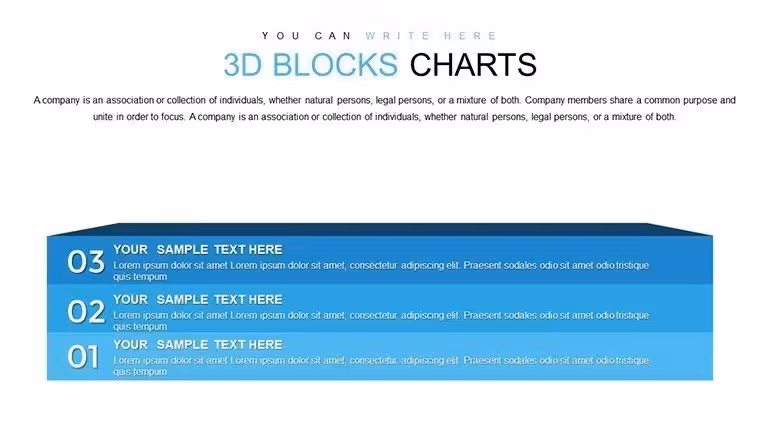 YOU CAN WRITE HERE

3D BLOCKS CHARTS

A company is an association or collection of individuals, whether natural persons, legal persons, or a mixture of both. Company members share a common purpose and unite in order to focus. A company is an association or collection of individuals, whether natural persons, legal persons, or a mixture of both.

03

YOUR SAMPLE TEXT HERE

Lorem ipsum dolor sit amet Lorem ipsum dolor sit amet, consectetur adipiscing elit. Praesent sodales odio sit amet odio tristique quis tempum

02

YOUR SAMPLE TEXT HERE

Lorem ipsum dolor sit amet Lorem ipsum dolor sit amet, consectetur adipiscing elit. Praesent sodales odio sit amet odio tristique quis tempum

01

YOUR SAMPLE TEXT HERE

Lorem ipsum dolor sit amet Lorem ipsum dolor sit amet, consectetur adipiscing elit. Praesent sodales odio sit amet odio tristique quis tempum